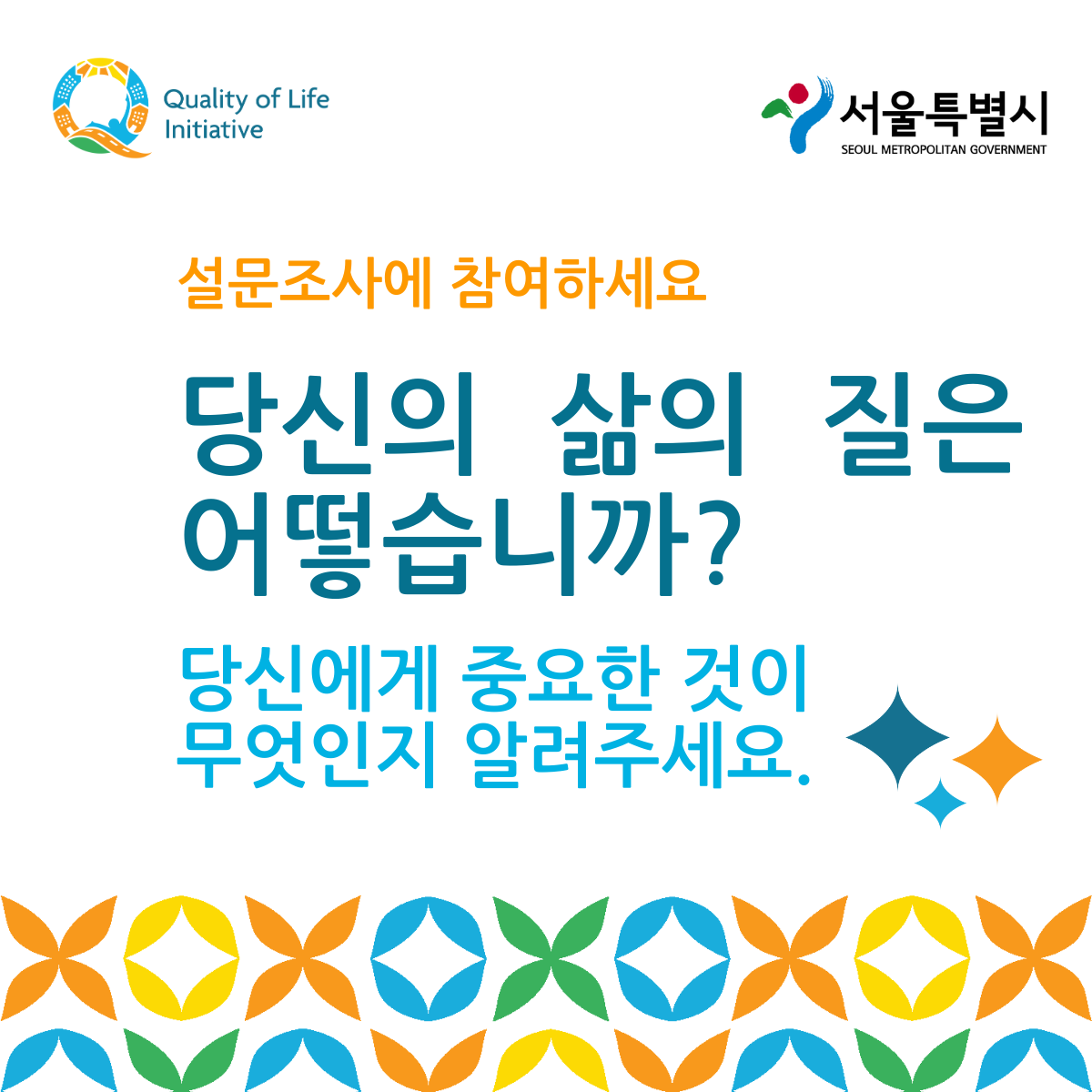 Quality of Life Initiative

서울특별시
SEOUL METROPOLITAN GOVERNMENT

설문조사에 참여하세요

당신의 삶의 질은 어떻습니까?

당신에게 중요한 것이 무엇인지 알려주세요.